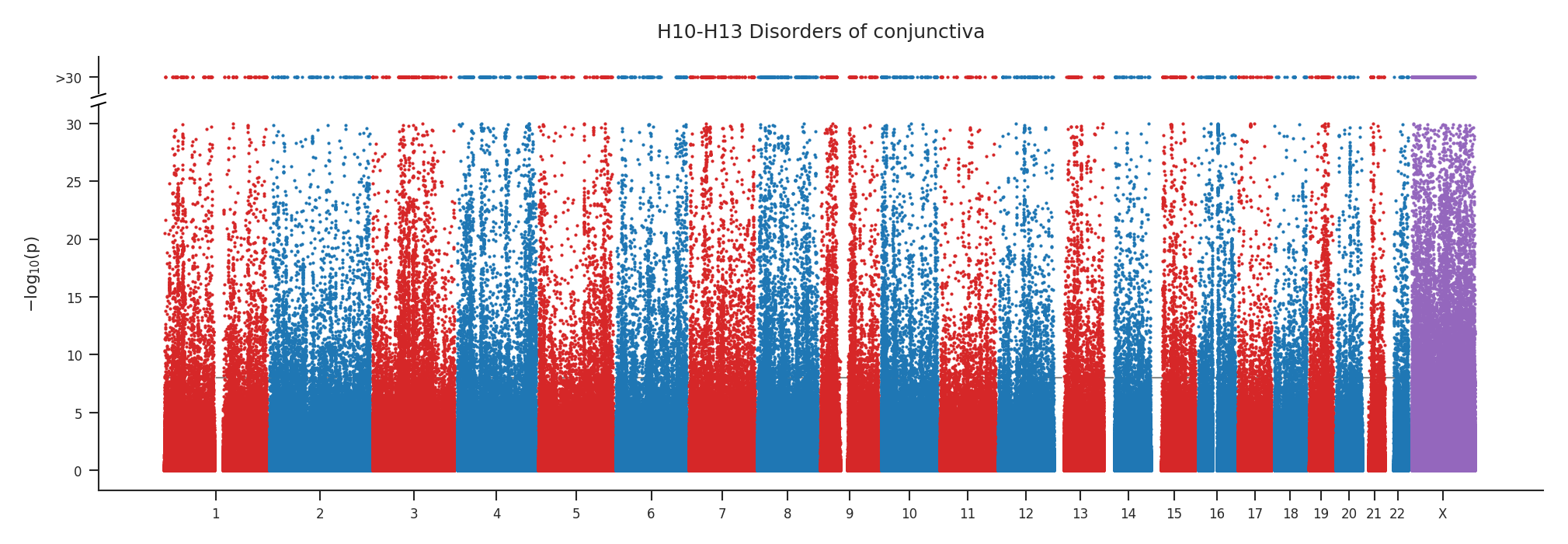 H10-H13 Disorders of conjunctiva

>30

30
25
20
15
10
5
0

$-\log_{10}(p)$

1 2 3 4 5 6 7 8 9 10 11 12 13 14 15 16 17 18 19 20 21 22 X